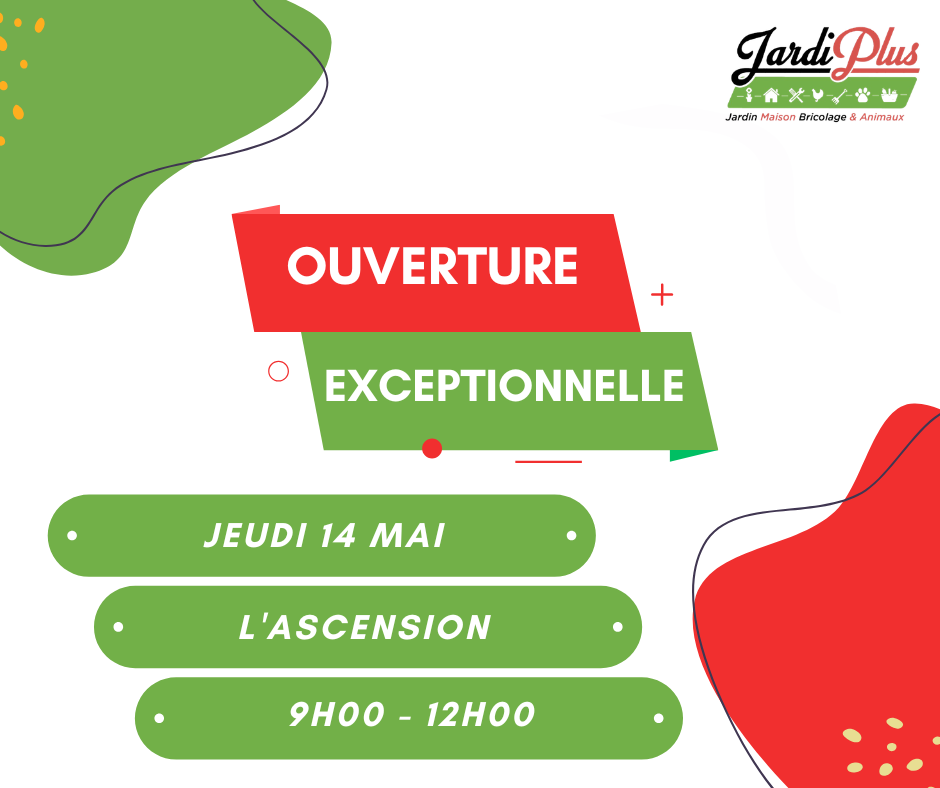 JardiPlus
Jardin Maison Bricolage & Animaux

OUVERTURE
EXCEPTIONNELLE

JEUDI 14 MAI
L'ASCENSION
9H00 - 12H00